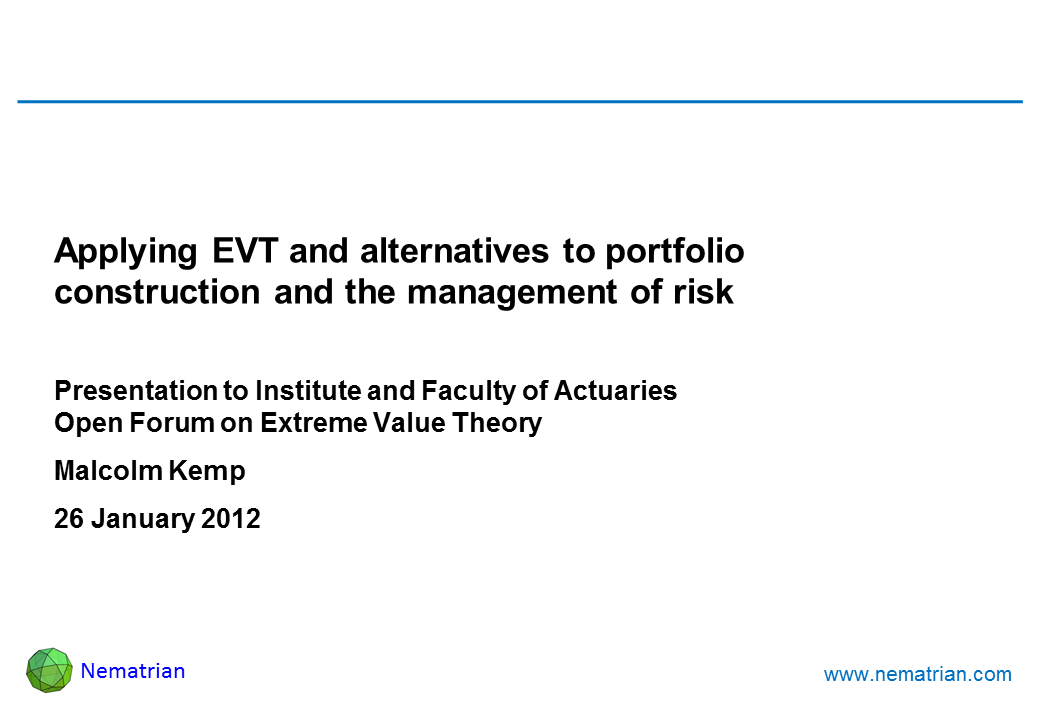 Applying EVT and alternatives to portfolio construction and the management of risk

Presentation to Institute and Faculty of Actuaries
Open Forum on Extreme Value Theory

Malcolm Kemp

26 January 2012

Nematrian

www.nematrian.com